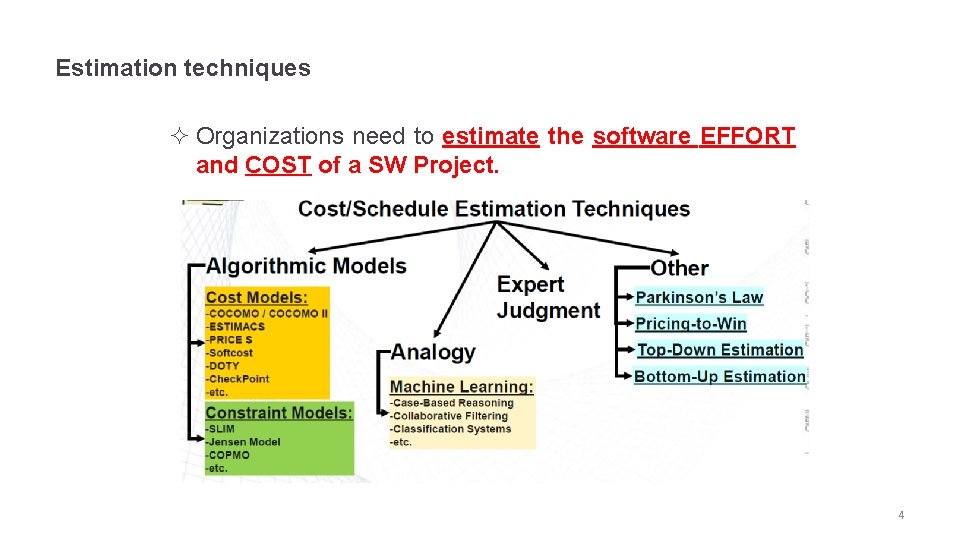 Estimation techniques

✧ Organizations need to estimate the software EFFORT and COST of a SW Project.

Cost/Schedule Estimation Techniques

Algorithmic Models

Cost Models:
-COCOMO / COCOMO II
-ESTIMACS
-PRICE S
-Softcost
-DOTY
-CheckPoint
-etc.

Constraint Models:
-SLIM
-Jensen Model
-COPMO
-etc.

Expert Judgment

Analogy

Machine Learning:
-Case-Based Reasoning
-Collaborative Filtering
-Classification Systems
-etc.

Other

Parkinson's Law
Pricing-to-Win
Top-Down Estimation
Bottom-Up Estimation

4